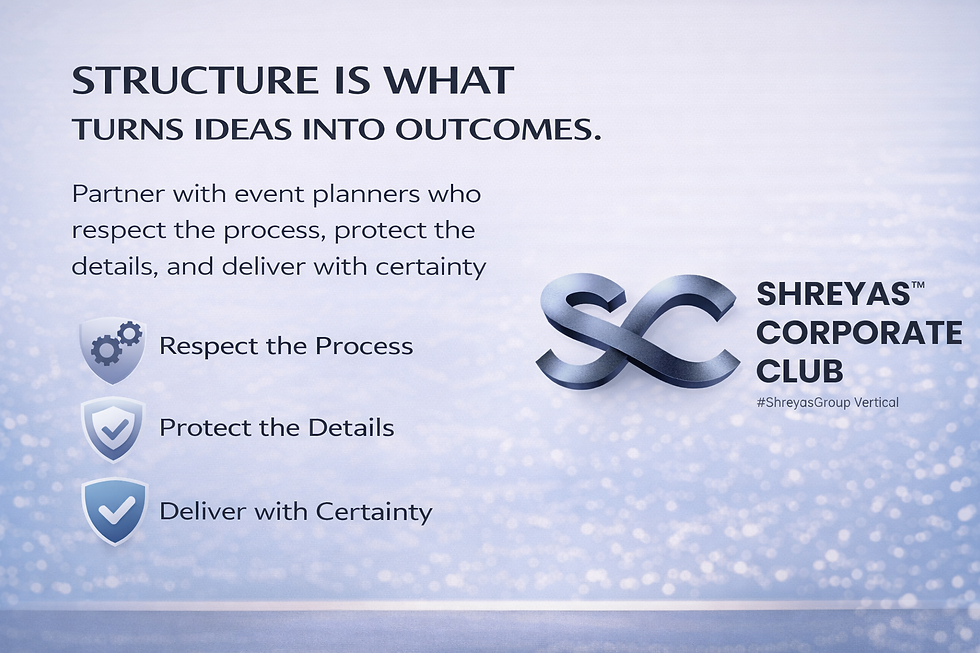 STRUCTURE IS WHAT
TURNS IDEAS INTO OUTCOMES.

Partner with event planners who respect the process, protect the details, and deliver with certainty

Respect the Process

Protect the Details

Deliver with Certainty

SC

SHREYAS™ CORPORATE CLUB
#ShreyasGroup Vertical